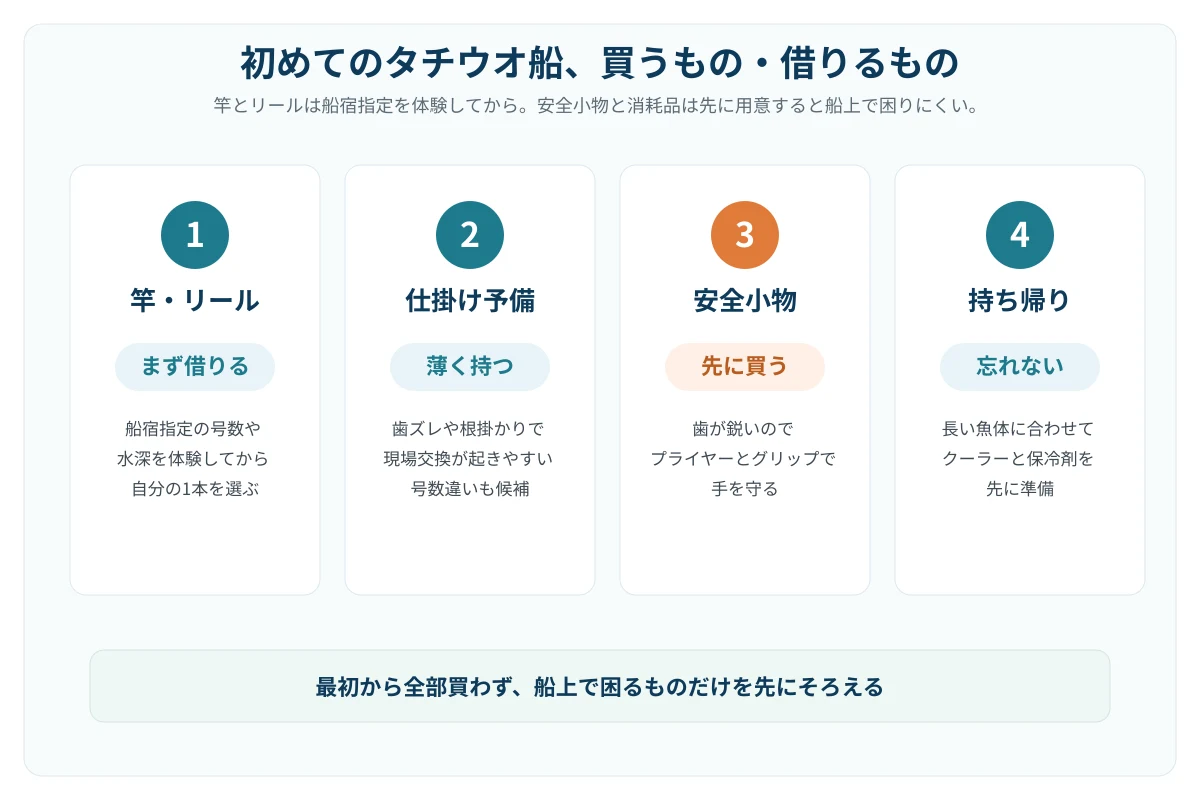 初めてのタチウオ船、買うもの・借りるもの

竿とリールは船宿指定を体験してから。安全小物と消耗品は先に用意すると船上で困りにくい。

1
竿・リール
まず借りる
船宿指定の号数や水深を体験してから自分の1本を選ぶ

2
仕掛け予備
薄く持つ
歯ズレや根掛かりで現場交換が起きやすい号数違いも候補

3
安全小物
先に買う
歯が鋭いのでプライヤーとグリップで手を守る

4
持ち帰り
忘れない
長い魚体に合わせてクーラーと保冷剤を先に準備

最初から全部買わず、船上で困るものだけを先にそろえる